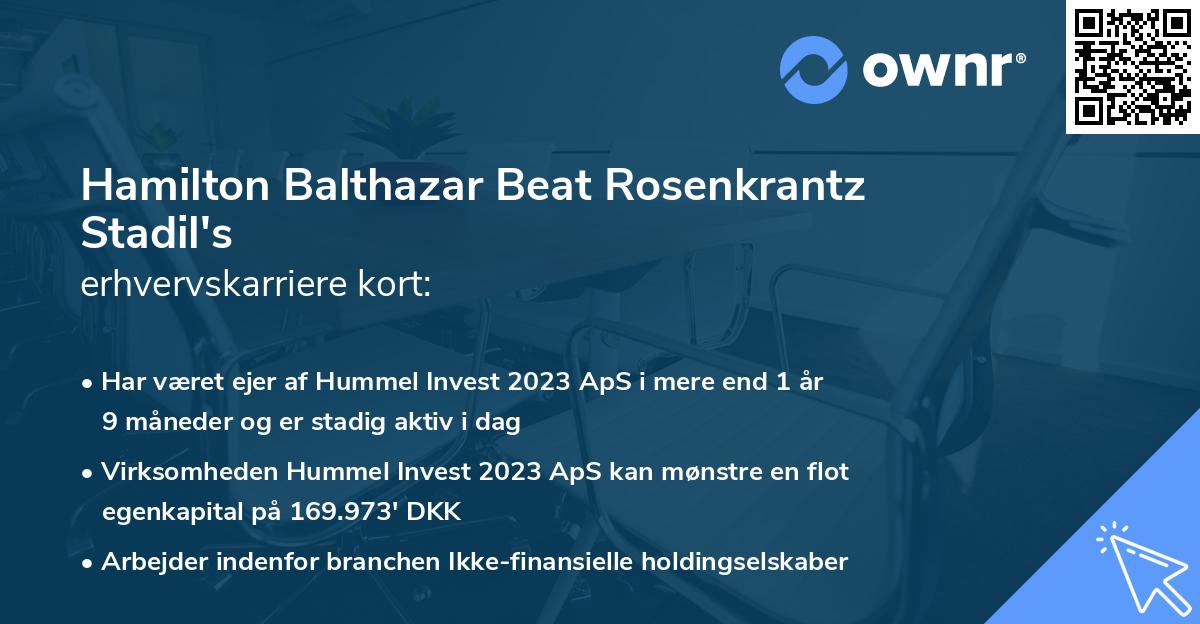 ownr®

Hamilton Balthazar Beat Rosenkrantz Stadil's

erhvervskarriere kort:

• Har været ejer af Hummel Invest 2023 ApS i mere end 1 år 9 måneder og er stadig aktiv i dag

• Virksomheden Hummel Invest 2023 ApS kan mønstre en flot egenkapital på 169.973' DKK

• Arbejder indenfor branchen Ikke-finansielle holdingselskaber